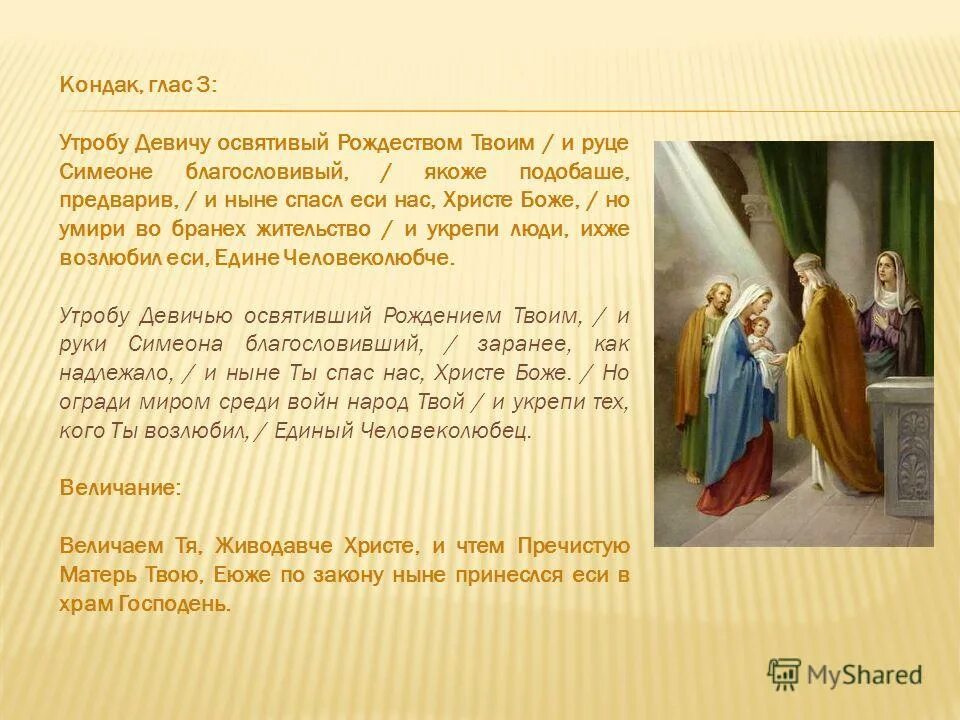 Кондак, глас 3:

Утробу Девичу освятивый Рождеством Твоим / и руце Симеоне благословивый, / якоже подобаше, предварив, / и ныне спасл еси нас, Христе Боже, / но умири во бранех жительство / и укрепи люди, ихже возлюбил еси, Едине Человеколюбче.

Утробу Девичью освятивший Рождением Твоим, / и руки Симеона благословивший, / заранее, как надлежало, / и ныне Ты спас нас, Христе Боже. / Но огради миром среди войн народ Твой / и укрепи тех, кого Ты возлюбил, / Единый Человеколюбец.

Величание:

Величаем Тя, Живодавче Христе, и чтем Пречистую Матерь Твою, Еюже по закону ныне принеслся еси в храм Господень.

MyShared